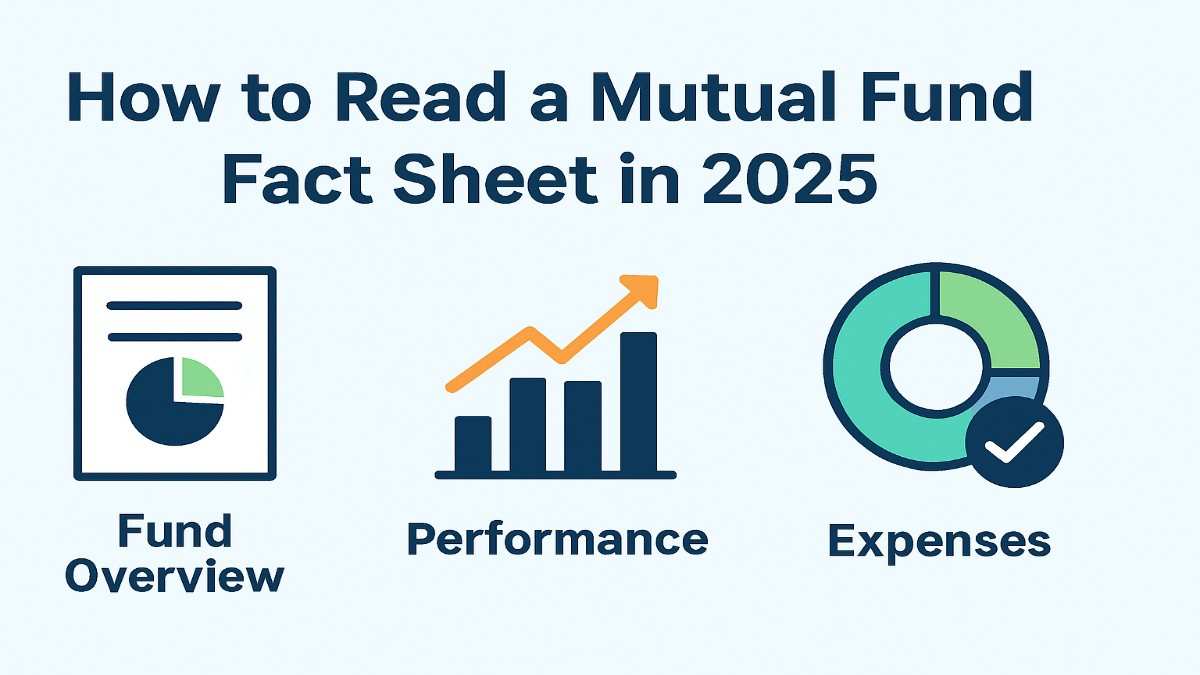 How to Read a Mutual Fund Fact Sheet in 2025

Fund Overview

Performance

Expenses